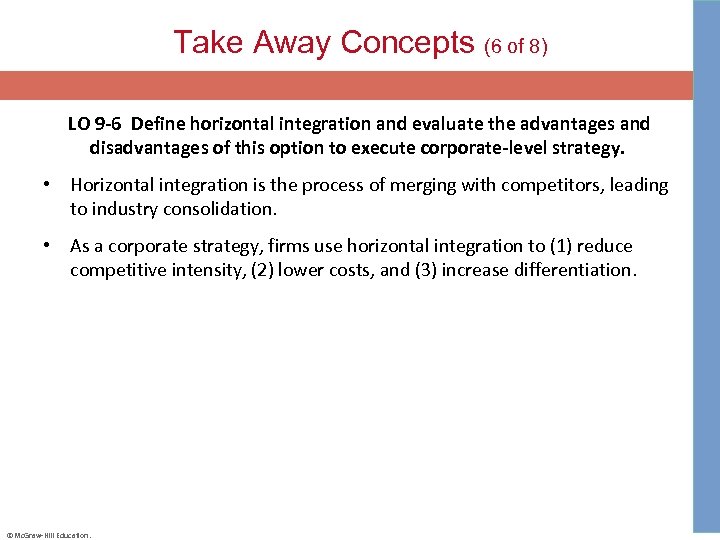 Take Away Concepts (6 of 8)

LO 9-6 Define horizontal integration and evaluate the advantages and disadvantages of this option to execute corporate-level strategy.

• Horizontal integration is the process of merging with competitors, leading to industry consolidation.

• As a corporate strategy, firms use horizontal integration to (1) reduce competitive intensity, (2) lower costs, and (3) increase differentiation.

© McGraw-Hill Education.